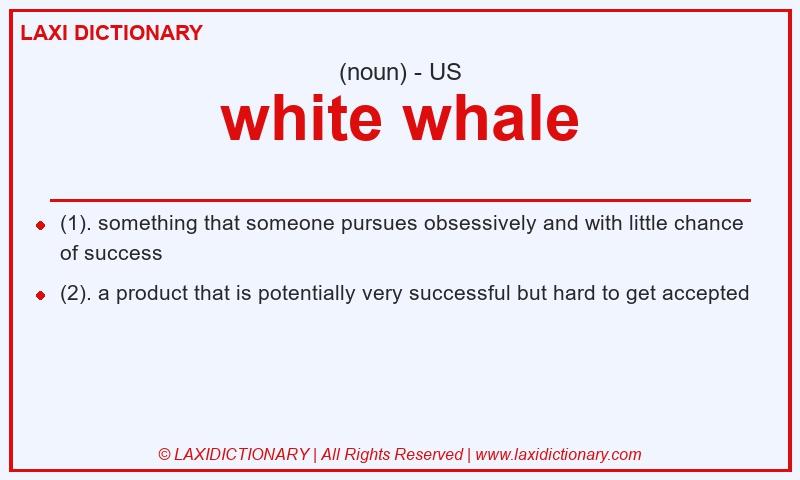 LAXI DICTIONARY

(noun) - US

white whale

- (1). something that someone pursues obsessively and with little chance of success
- (2). a product that is potentially very successful but hard to get accepted

© LAXIDICTIONARY | All Rights Reserved | www.laxidictionary.com